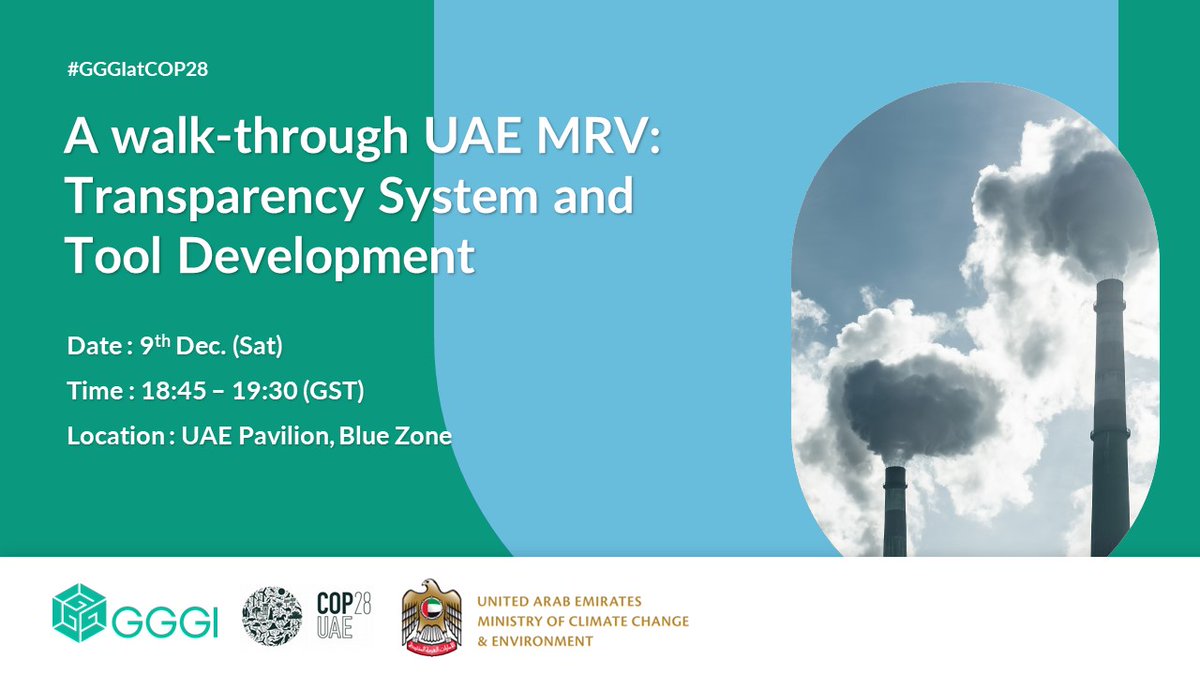 #GGGIatCOP28

A walk-through UAE MRV: Transparency System and Tool Development

Date : 9$^{th}$ Dec. (Sat)

Time : 18:45 – 19:30 (GST)

Location : UAE Pavilion, Blue Zone

GGGI

COP28 UAE

UNITED ARAB EMIRATES
MINISTRY OF CLIMATE CHANGE & ENVIRONMENT